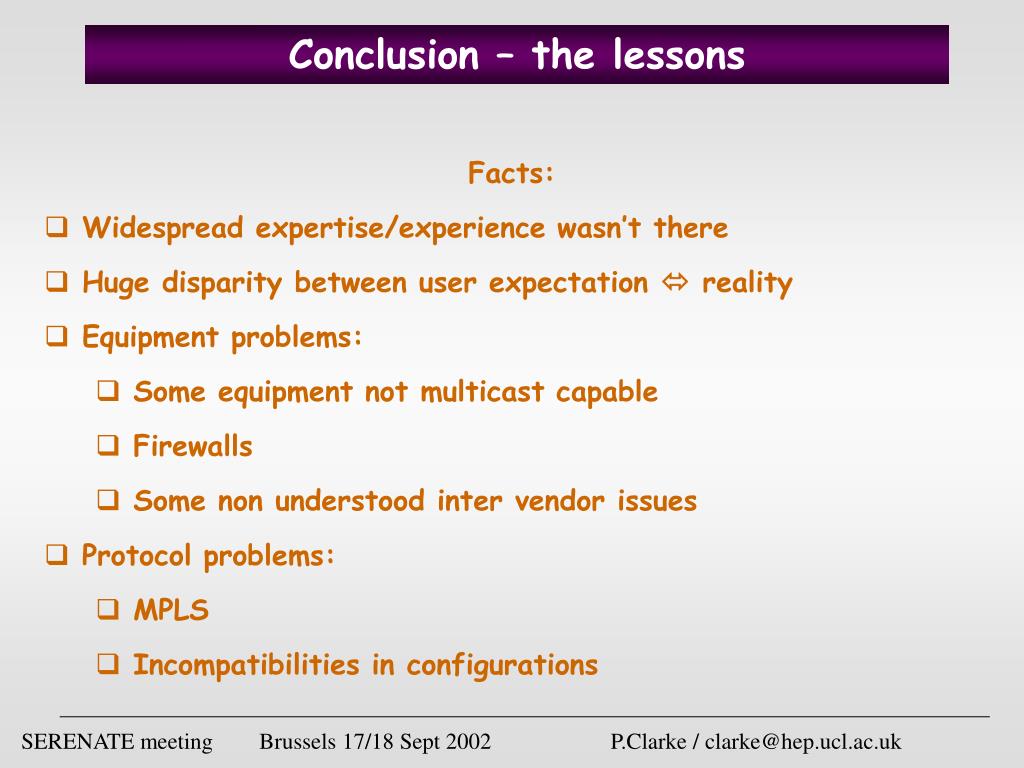 Conclusion – the lessons

Facts:

❑ Widespread expertise/experience wasn't there

❑ Huge disparity between user expectation ⇔ reality

❑ Equipment problems:

❑ Some equipment not multicast capable

❑ Firewalls

❑ Some non understood inter vendor issues

❑ Protocol problems:

❑ MPLS

❑ Incompatibilities in configurations

SERENATE meeting Brussels 17/18 Sept 2002 P.Clarke / clarke@hep.ucl.ac.uk